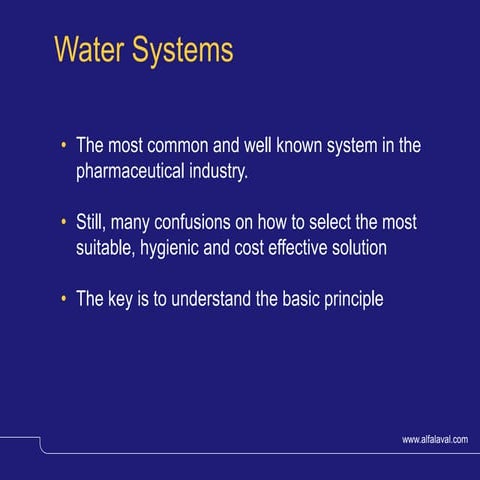 Water Systems

• The most common and well known system in the pharmaceutical industry.

• Still, many confusions on how to select the most suitable, hygienic and cost effective solution

• The key is to understand the basic principle

www.alfalaval.com